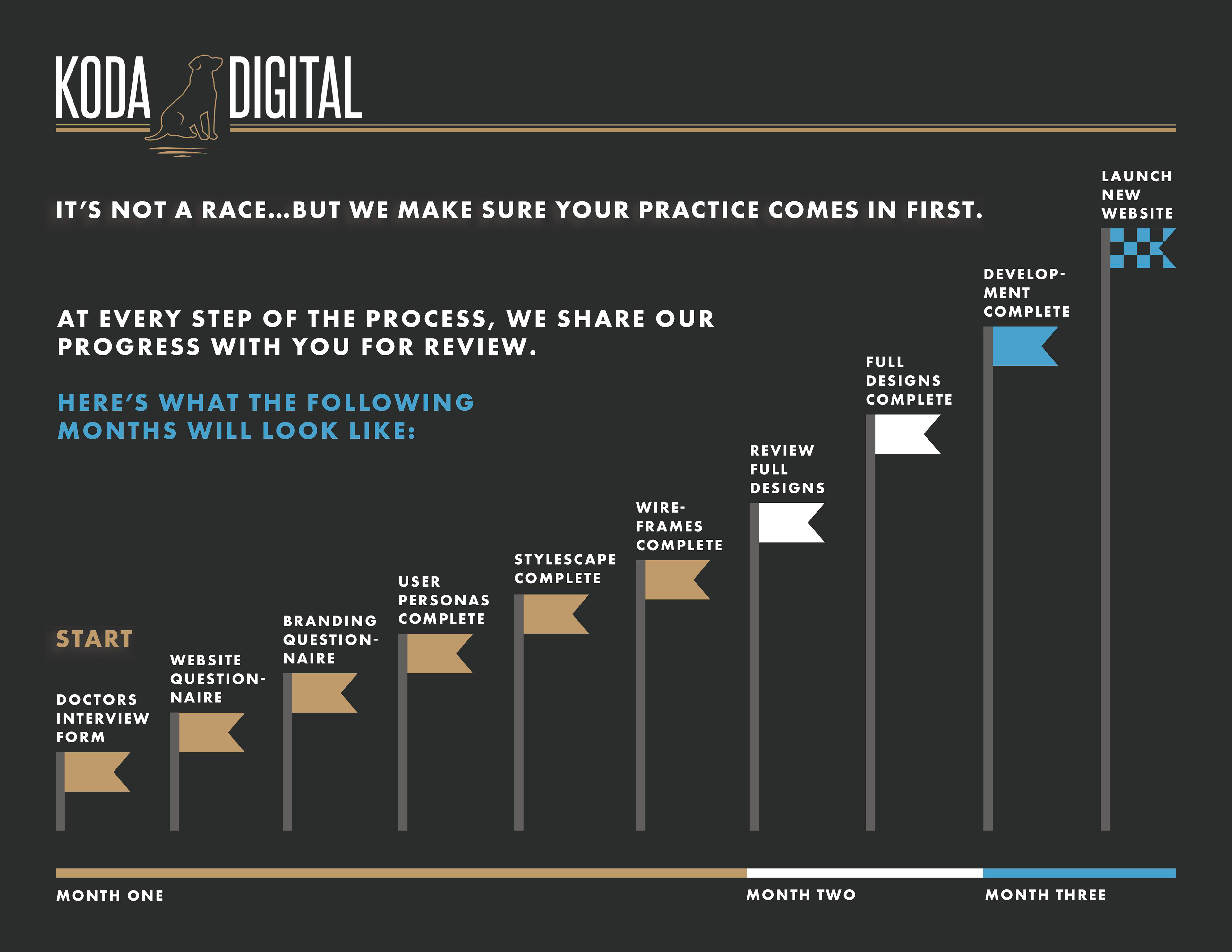 KODA DIGITAL

IT'S NOT A RACE...BUT WE MAKE SURE YOUR PRACTICE COMES IN FIRST.

AT EVERY STEP OF THE PROCESS, WE SHARE OUR PROGRESS WITH YOU FOR REVIEW.

HERE'S WHAT THE FOLLOWING MONTHS WILL LOOK LIKE:

START

DOCTORS INTERVIEW FORM

WEBSITE QUESTIONNAIRE

BRANDING QUESTIONNAIRE

USER PERSONAS COMPLETE

STYLESCAPE COMPLETE

WIREFRAMES COMPLETE

REVIEW FULL DESIGNS

FULL DESIGNS COMPLETE

DEVELOPMENT COMPLETE

LAUNCH NEW WEBSITE

MONTH ONE

MONTH TWO

MONTH THREE